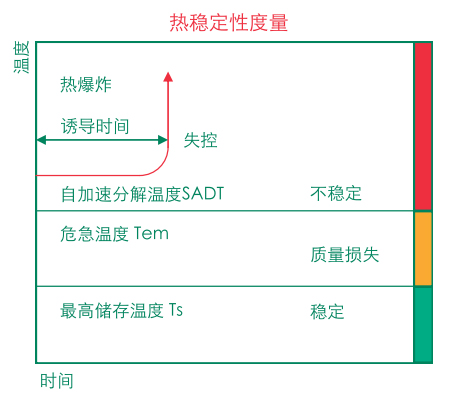 热稳定性度量

温度

热爆炸

诱导时间

失控

自加速分解温度SADT

不稳定

危急温度 Tem

质量损失

最高储存温度 Ts

稳定

时间